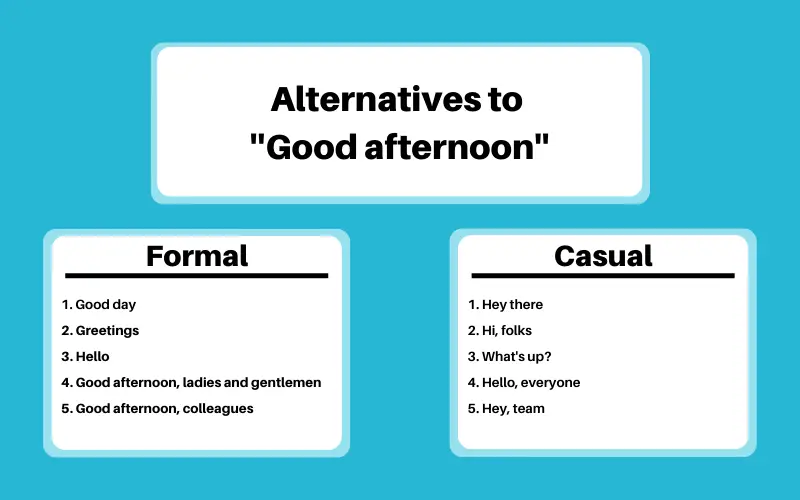 Alternatives to "Good afternoon"

Formal

1. Good day
2. Greetings
3. Hello
4. Good afternoon, ladies and gentlemen
5. Good afternoon, colleagues

Casual

1. Hey there
2. Hi, folks
3. What's up?
4. Hello, everyone
5. Hey, team